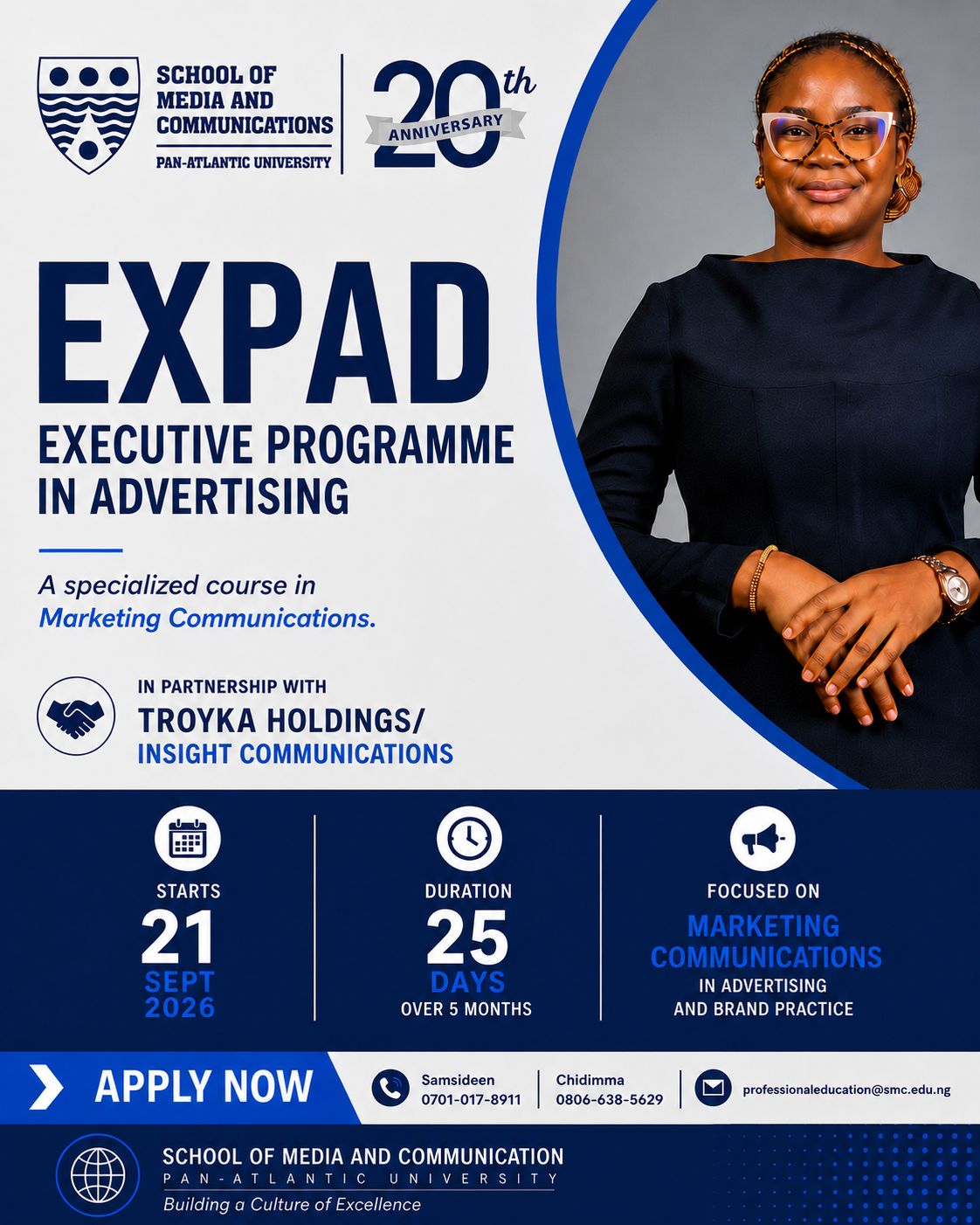 SCHOOL OF MEDIA AND COMMUNICATIONS
PAN-ATLANTIC UNIVERSITY

20th ANNIVERSARY

EXPAD
EXECUTIVE PROGRAMME IN ADVERTISING

A specialized course in Marketing Communications.

IN PARTNERSHIP WITH
TROYKA HOLDINGS/
INSIGHT COMMUNICATIONS

STARTS
21
SEPT
2026

DURATION
25
DAYS
OVER 5 MONTHS

FOCUSED ON
MARKETING COMMUNICATIONS
IN ADVERTISING AND BRAND PRACTICE

APPLY NOW

Samsideen
0701-017-8911

Chidimma
0806-638-5629

professionaleducation@smc.edu.ng

SCHOOL OF MEDIA AND COMMUNICATION
PAN-ATLANTIC UNIVERSITY
Building a Culture of Excellence